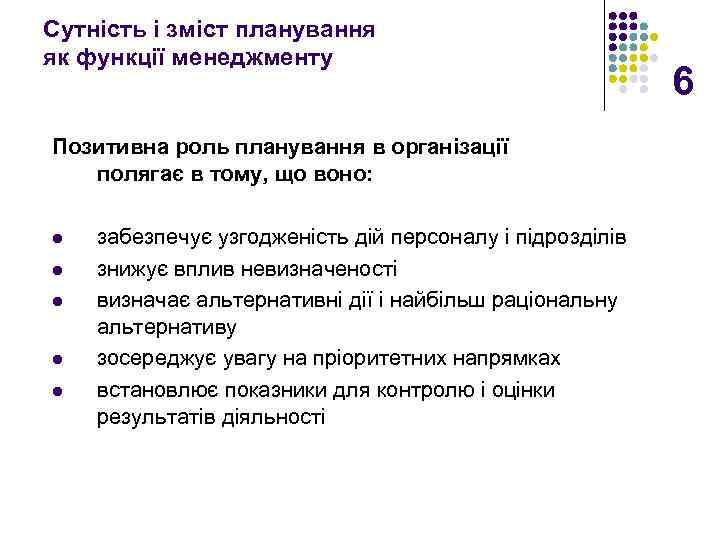 Сутність і зміст планування як функції менеджменту

6

Позитивна роль планування в організації полягає в тому, що воно:

- забезпечує узгодженість дій персоналу і підрозділів
- знижує вплив невизначеності
- визначає альтернативні дії і найбільш раціональну альтернативу
- зосереджує увагу на пріоритетних напрямках
- встановлює показники для контролю і оцінки результатів діяльності